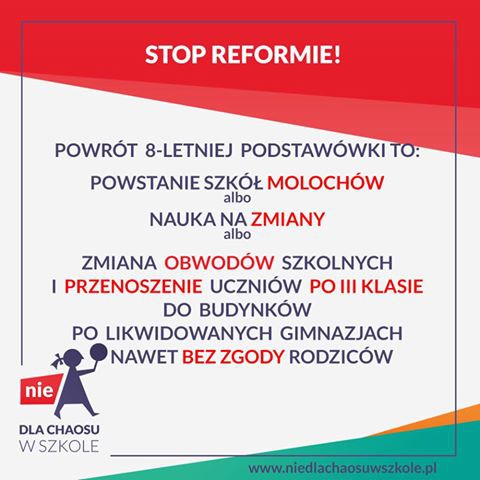 STOP REFORMIE!

POWRÓT 8-LETNIEJ PODSTAWÓWKI TO:

POWSTANIE SZKÓŁ MOLOCHÓW
albo
NAUKA NA ZMIANY
albo
ZMIANA OBWODÓW SZKOLNYCH I PRZENOSZENIE UCZNIÓW PO III KLASIE DO BUDYNKÓW PO LIKWIDOWANYCH GIMNAZJACH NAWET BEZ ZGODY RODZICÓW

nie
DLA CHAOSU
W SZKOLE

www.niedlachaosuwszkole.pl